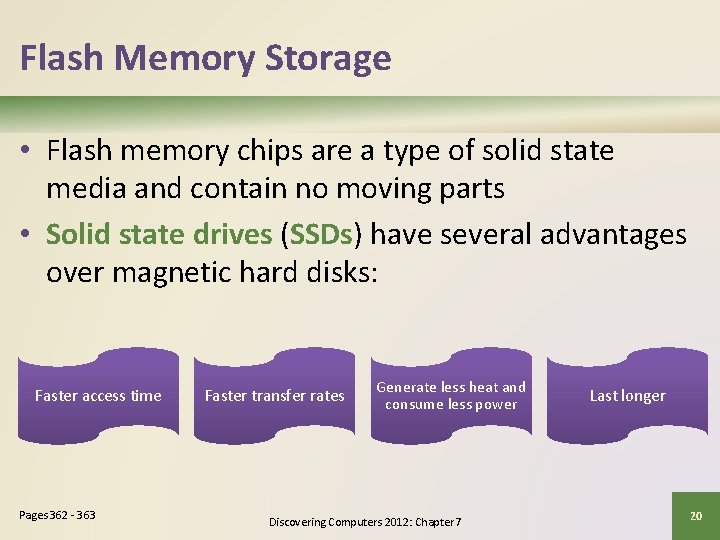 Flash Memory Storage

• Flash memory chips are a type of solid state media and contain no moving parts

• Solid state drives (SSDs) have several advantages over magnetic hard disks:

Faster access time

Faster transfer rates

Generate less heat and consume less power

Last longer

Pages 362 - 363

Discovering Computers 2012: Chapter 7

20